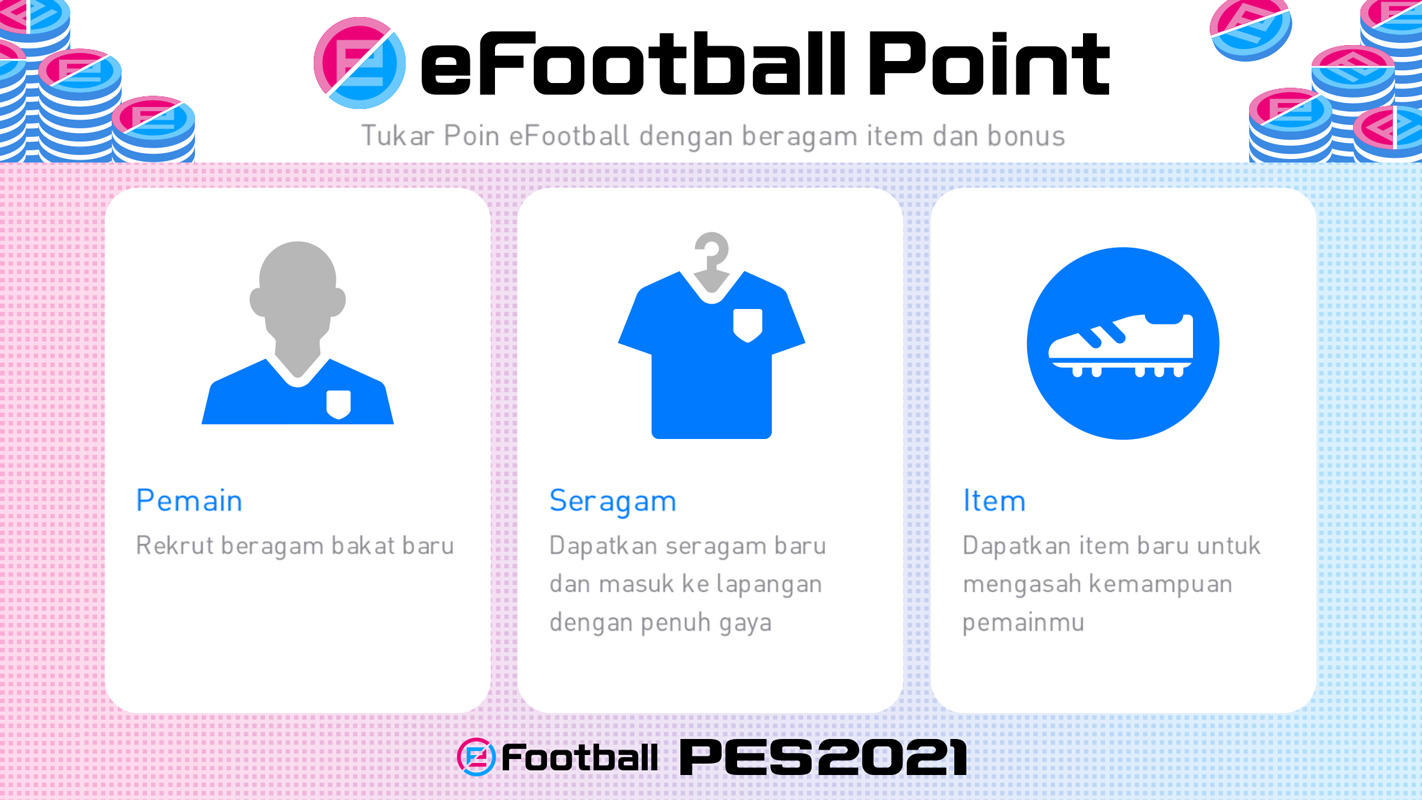 eFootball Point

Tukar Poin eFootball dengan beragam item dan bonus

Pemain

Rekrut beragam bakat baru

Seragam

Dapatkan seragam baru dan masuk ke lapangan dengan penuh gaya

Item

Dapatkan item baru untuk mengasah kemampuan pemainmu

eFootball PES2021